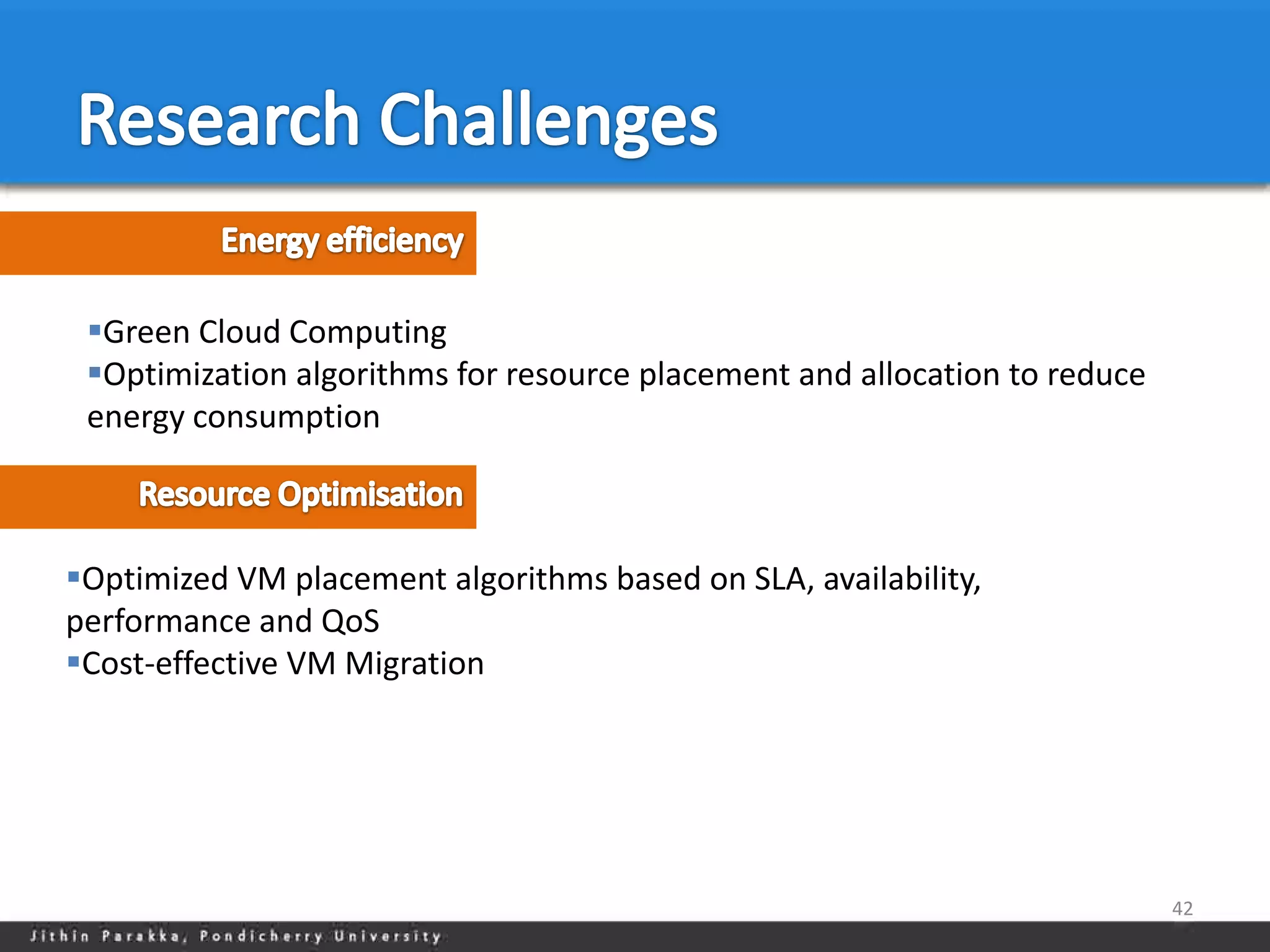 Research Challenges

Energy efficiency

▪Green Cloud Computing
▪Optimization algorithms for resource placement and allocation to reduce energy consumption

Resource Optimisation

▪Optimized VM placement algorithms based on SLA, availability, performance and QoS
▪Cost-effective VM Migration

42

Jithin Parakka, Pondicherry University